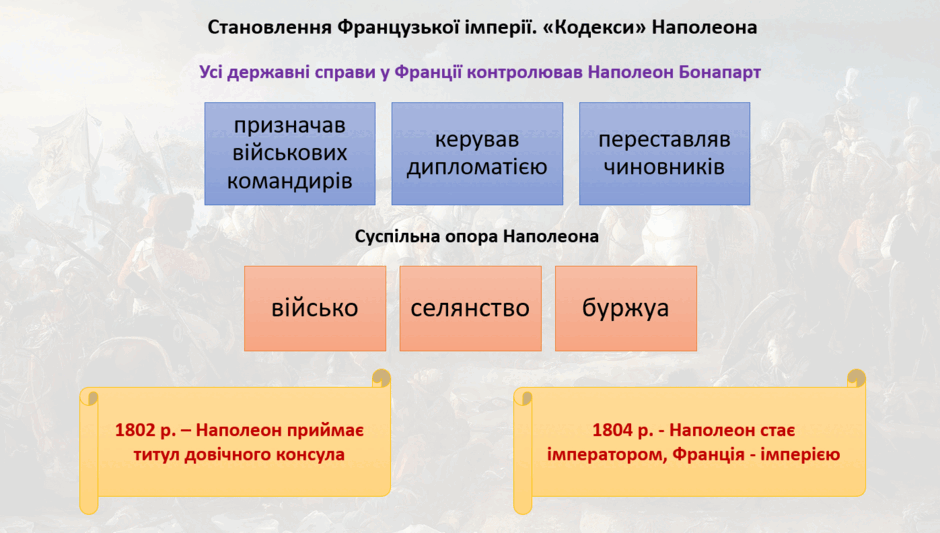 Становлення Французької імперії. «Кодекси» Наполеона

Усі державні справи у Франції контролював Наполеон Бонапарт

призначав військових командирів

керував дипломатією

переставляв чиновників

Суспільна опора Наполеона

військо

селянство

буржуа

1802 р. – Наполеон приймає титул довічного консула

1804 р. - Наполеон стає імператором, Франція - імперією